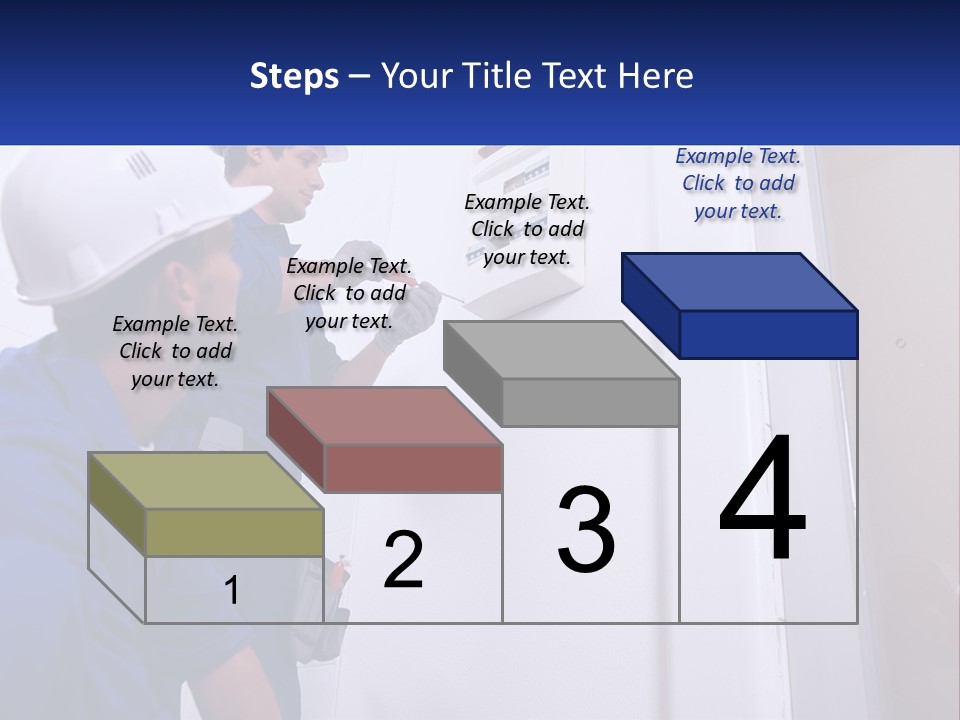 Steps – Your Title Text Here

Example Text. Click to add your text.

Example Text. Click to add your text.

Example Text. Click to add your text.

Example Text. Click to add your text.

1

2

3

4